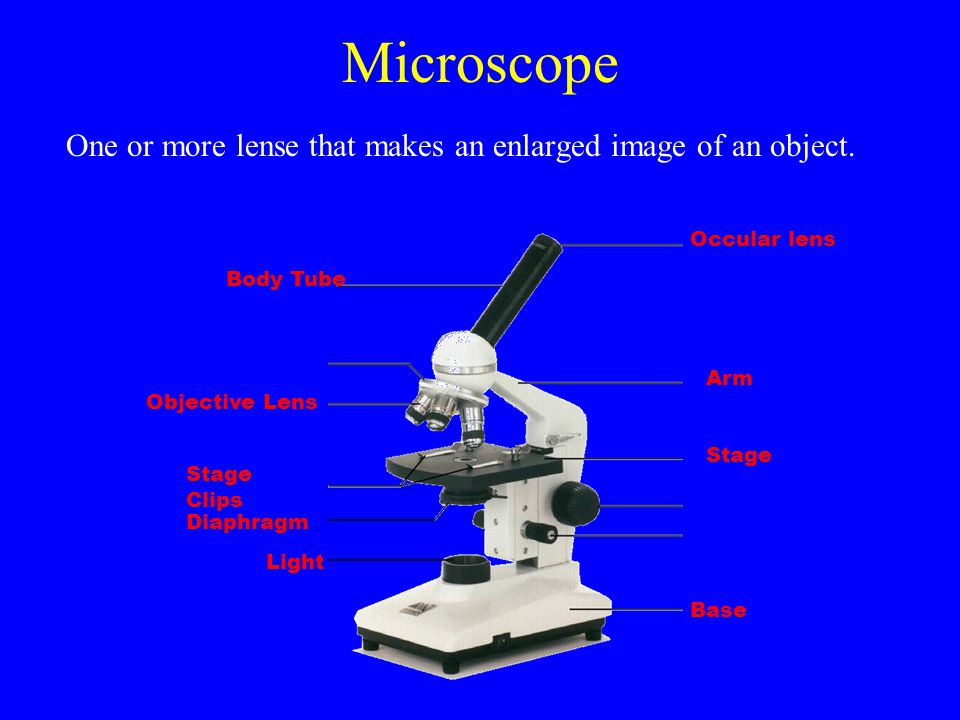 Microscope

One or more lense that makes an enlarged image of an object.

Occular lens

Body Tube

Arm

Objective Lens

Stage

Stage Clips

Diaphragm

Light

Base